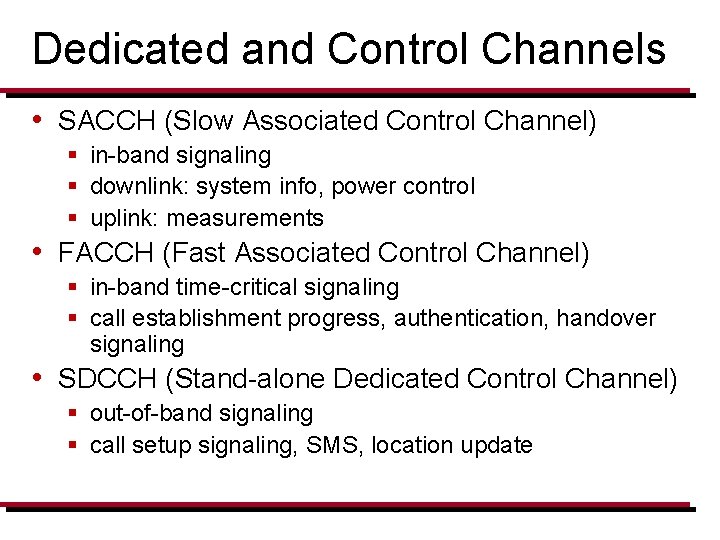 Dedicated and Control Channels

• SACCH (Slow Associated Control Channel)
  ▪ in-band signaling
  ▪ downlink: system info, power control
  ▪ uplink: measurements
• FACCH (Fast Associated Control Channel)
  ▪ in-band time-critical signaling
  ▪ call establishment progress, authentication, handover signaling
• SDCCH (Stand-alone Dedicated Control Channel)
  ▪ out-of-band signaling
  ▪ call setup signaling, SMS, location update